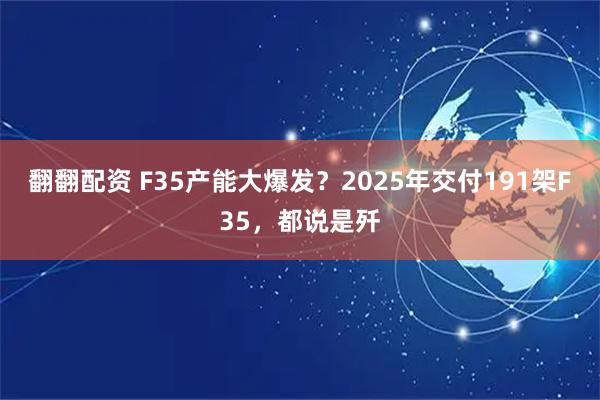 翻翻配资 F35产能大爆发？2025年交付191架F35，都说是歼